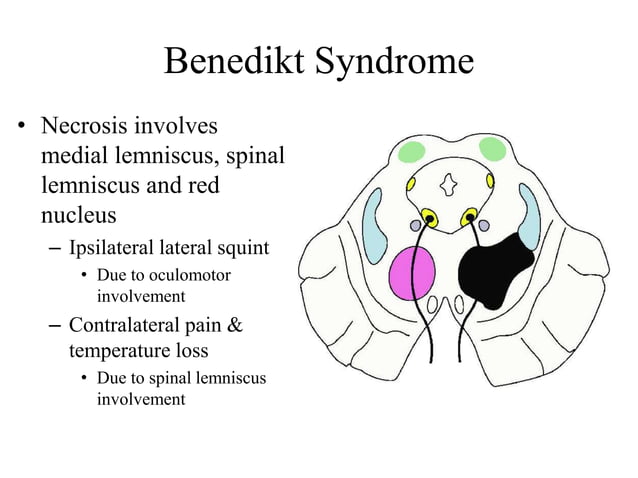 Benedikt Syndrome

• Necrosis involves medial lemniscus, spinal lemniscus and red nucleus
 – Ipsilateral lateral squint
  • Due to oculomotor involvement
 – Contralateral pain & temperature loss
  • Due to spinal lemniscus involvement